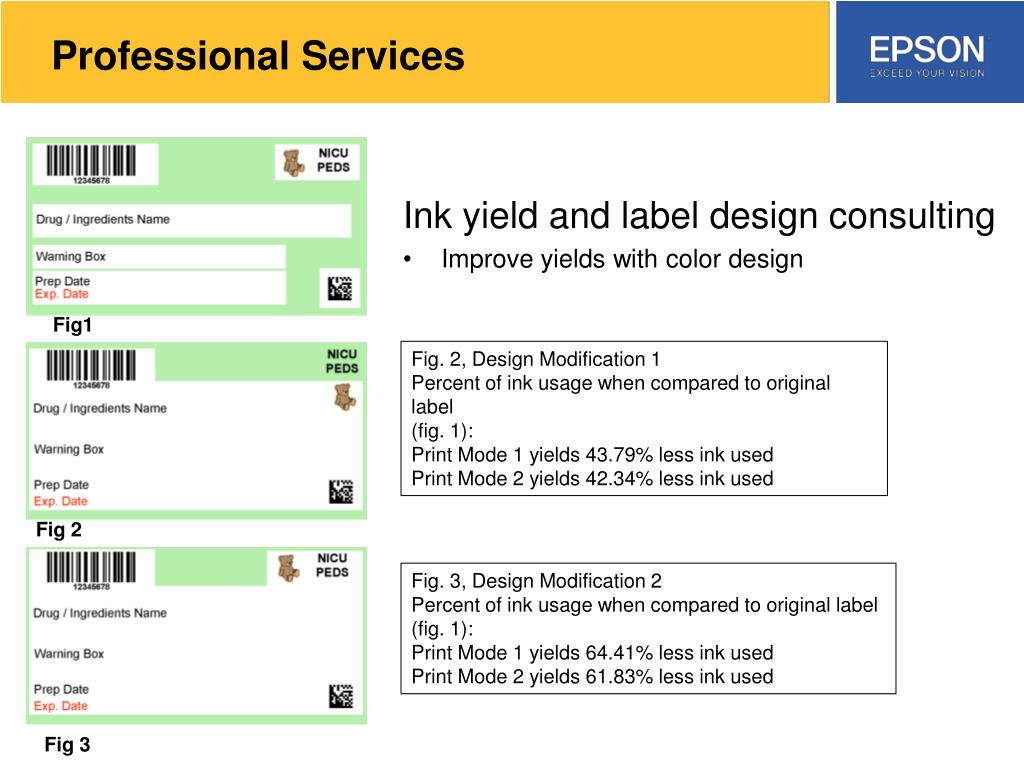 Professional Services

EPSON
EXCEED YOUR VISION

12345678
NICU
PEDS
Drug / Ingredients Name
Warning Box
Prep Date
Exp. Date

Fig1

12345678
NICU
PEDS
Drug / Ingredients Name
Warning Box
Prep Date
Exp. Date

Fig 2

12345678
NICU
PEDS
Drug / Ingredients Name
Warning Box
Prep Date
Exp. Date

Fig 3

Ink yield and label design consulting

• Improve yields with color design

Fig. 2, Design Modification 1
Percent of ink usage when compared to original label
(fig. 1):
Print Mode 1 yields 43.79% less ink used
Print Mode 2 yields 42.34% less ink used

Fig. 3, Design Modification 2
Percent of ink usage when compared to original label
(fig. 1):
Print Mode 1 yields 64.41% less ink used
Print Mode 2 yields 61.83% less ink used